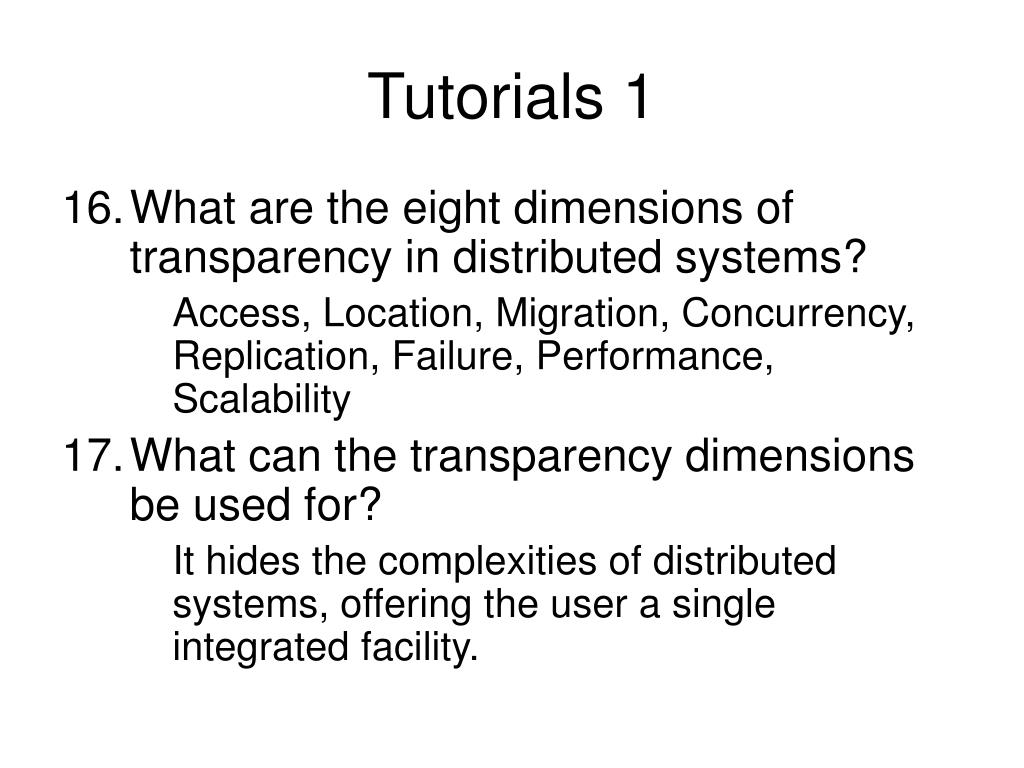 Tutorials 1

16. What are the eight dimensions of transparency in distributed systems?

Access, Location, Migration, Concurrency, Replication, Failure, Performance, Scalability

17. What can the transparency dimensions be used for?

It hides the complexities of distributed systems, offering the user a single integrated facility.